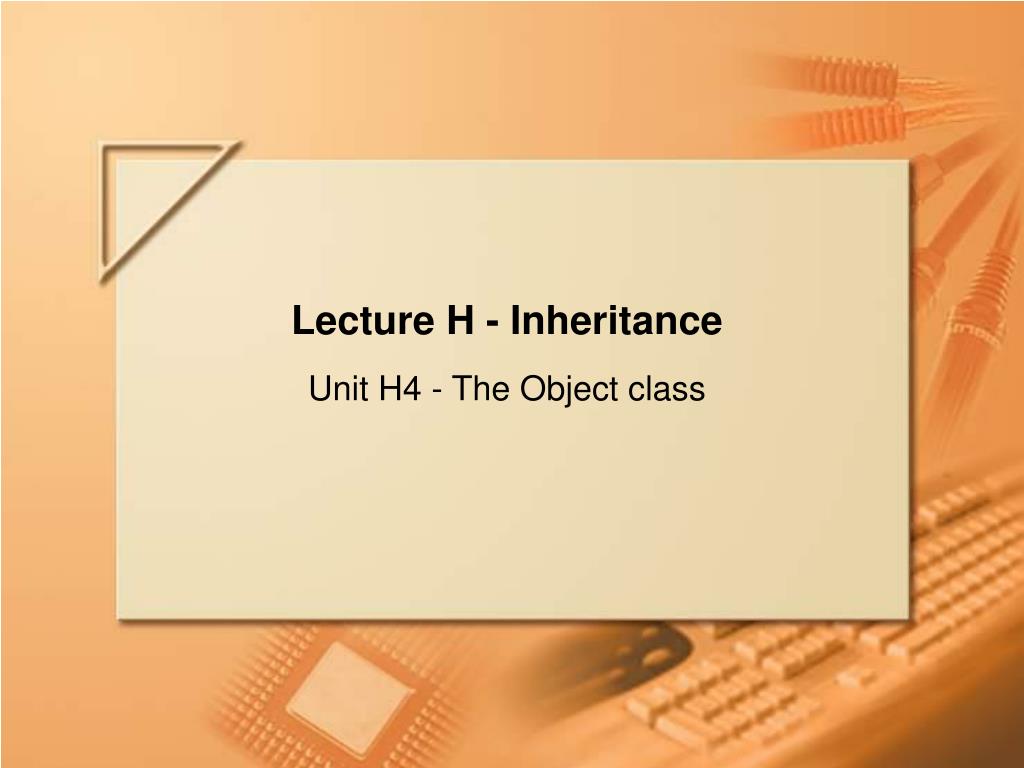 Lecture H - Inheritance

Unit H4 - The Object class